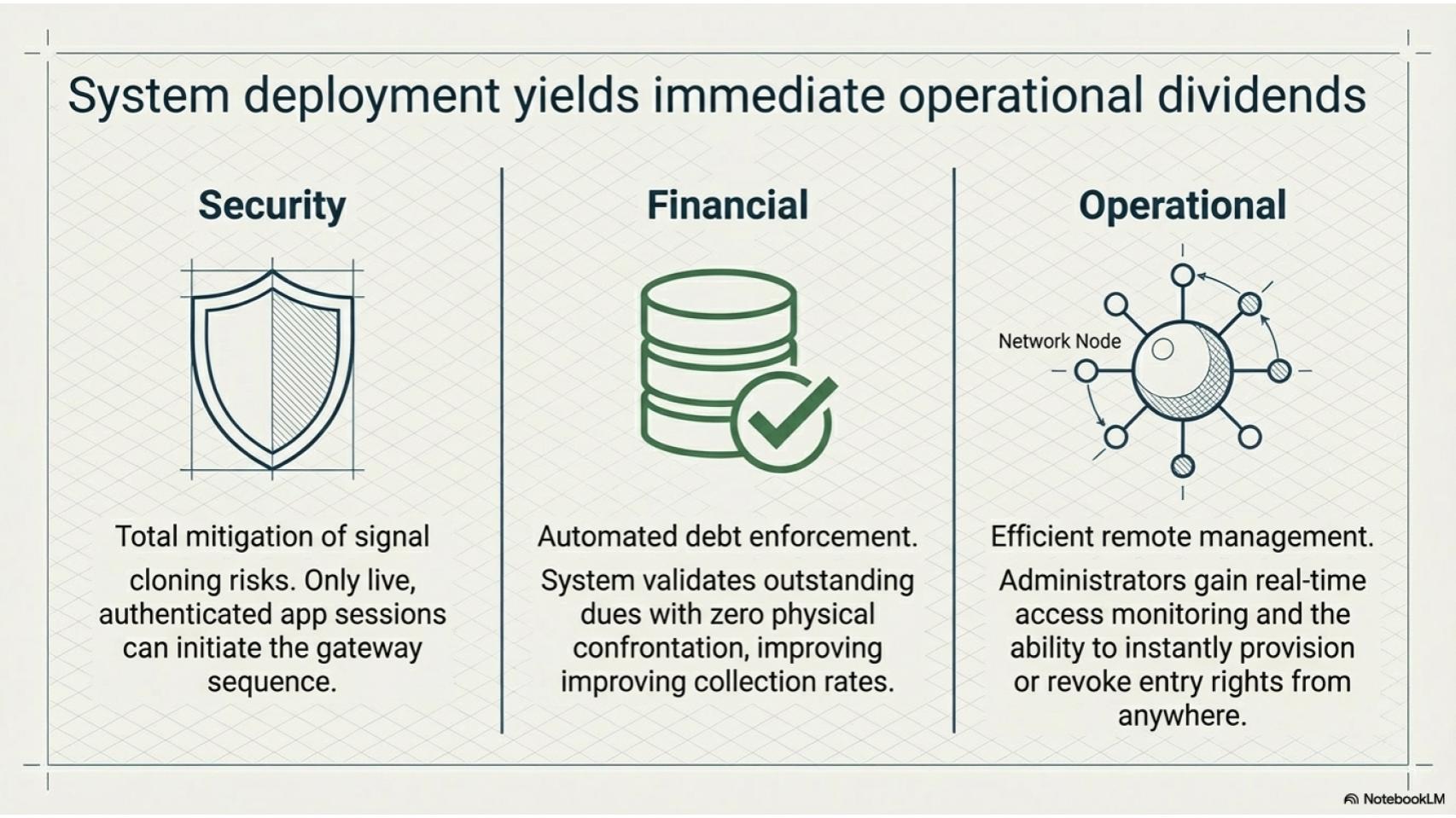 System deployment yields immediate operational dividends

Security

Total mitigation of signal cloning risks. Only live, authenticated app sessions can initiate the gateway sequence.

Financial

Automated debt enforcement.

System validates outstanding dues with zero physical confrontation, improving improving collection rates.

Operational

Network Node

Efficient remote management.

Administrators gain real-time access monitoring and the ability to instantly provision or revoke entry rights from anywhere.

NotebookLM